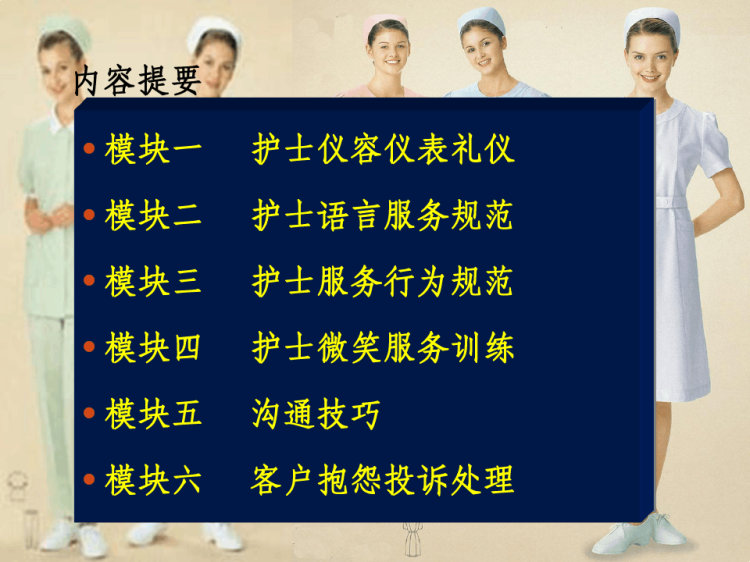 内容提要

• 模块一　护士仪容仪表礼仪
• 模块二　护士语言服务规范
• 模块三　护士服务行为规范
• 模块四　护士微笑服务训练
• 模块五　沟通技巧
• 模块六　客户抱怨投诉处理